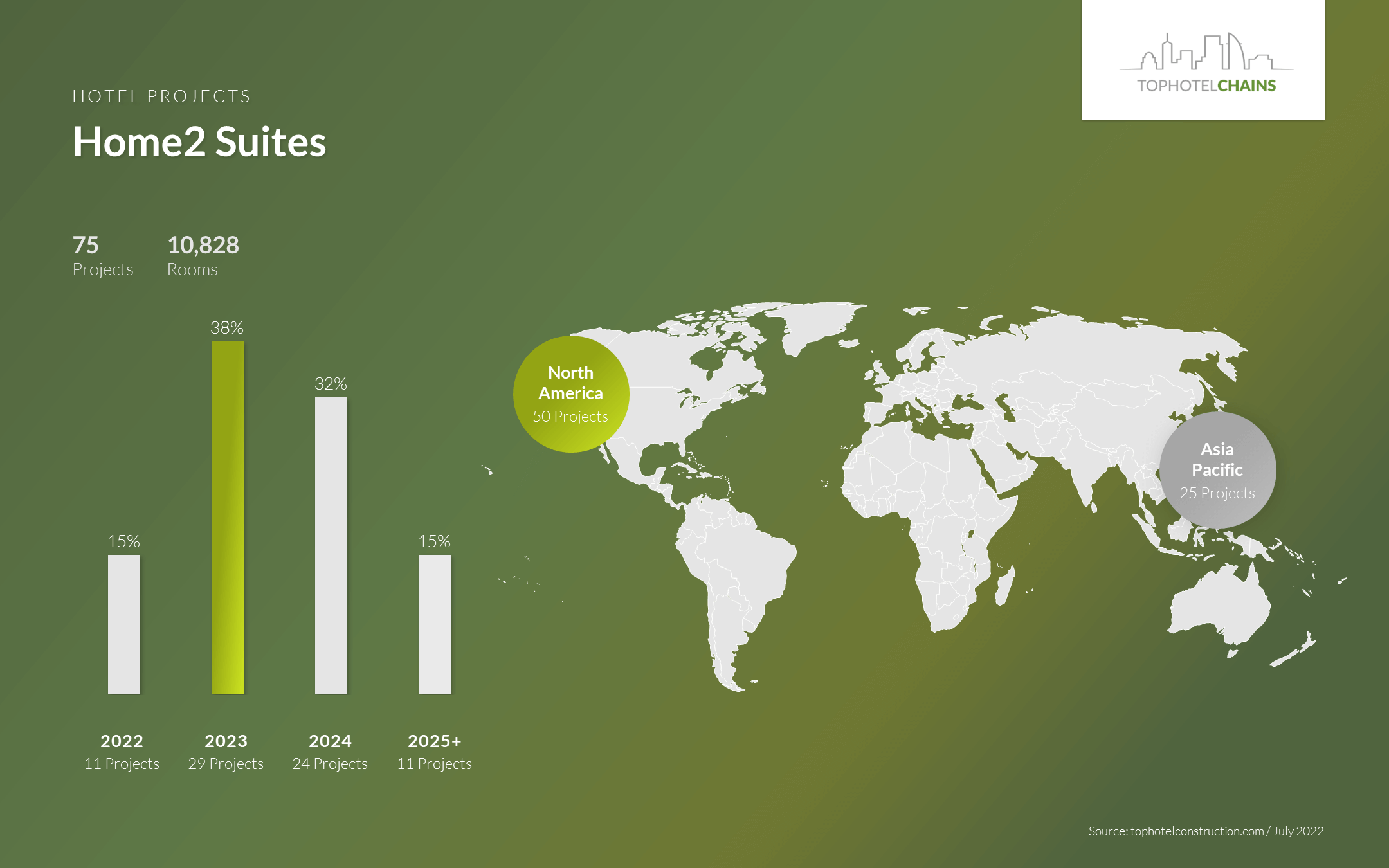 TOPHOTELCHAINS

HOTEL PROJECTS

Home2 Suites

75
Projects

10,828
Rooms

15%
38%
32%
15%

2022
11 Projects

2023
29 Projects

2024
24 Projects

2025+
11 Projects

North America
50 Projects

Asia Pacific
25 Projects

Source: tophotelconstruction.com / July 2022